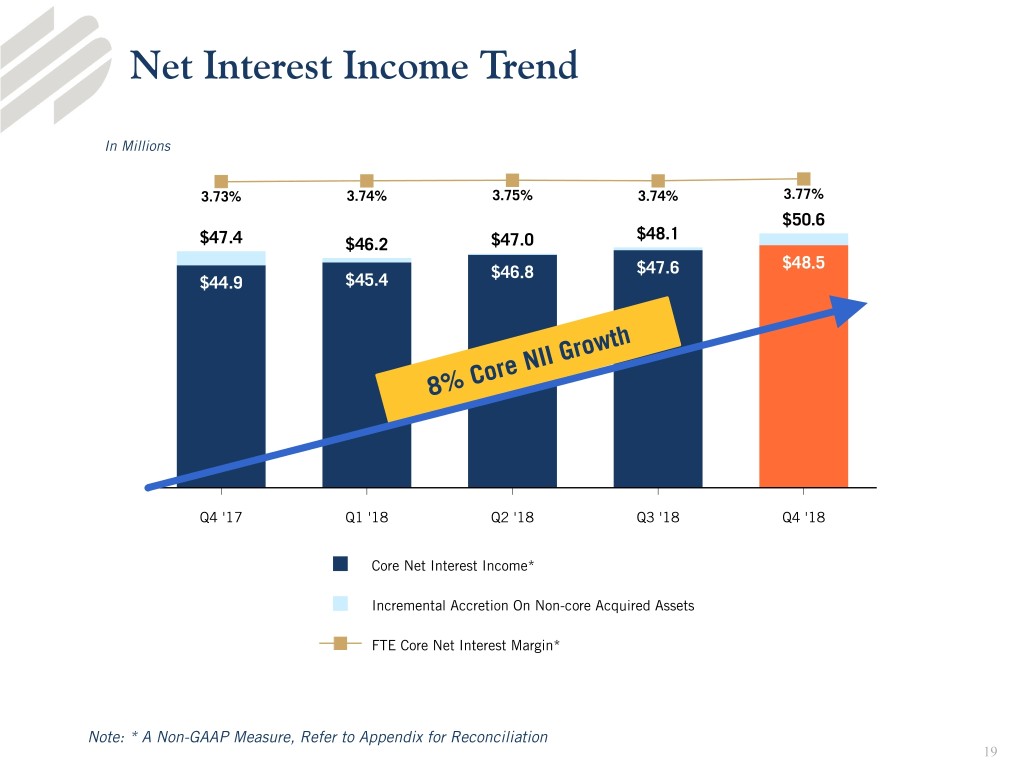 Net Interest Income Trend

In Millions

3.73%
3.74%
3.75%
3.74%
3.77%

$47.4
$46.2
$47.0
$48.1
$50.6

$44.9
$45.4
$46.8
$47.6
$48.5

8% Core NII Growth

Q4 '17
Q1 '18
Q2 '18
Q3 '18
Q4 '18

Core Net Interest Income*

Incremental Accretion On Non-core Acquired Assets

FTE Core Net Interest Margin*

Note: * A Non-GAAP Measure, Refer to Appendix for Reconciliation

19